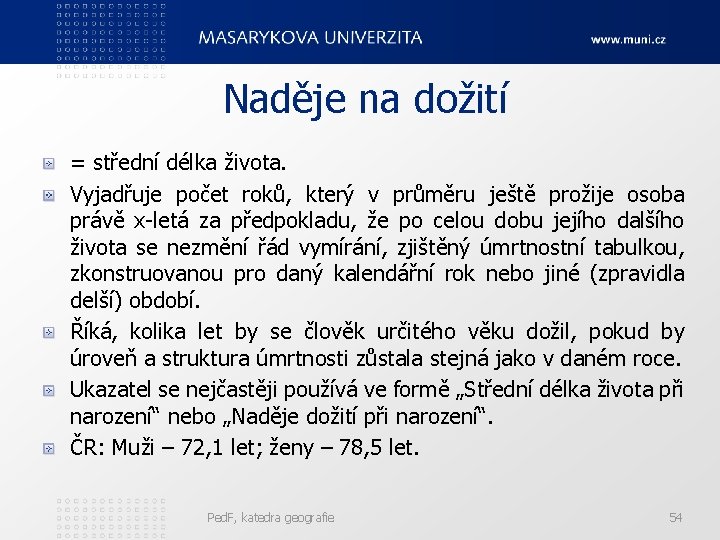 MASARYKOVA UNIVERZITA www.muni.cz

Naděje na dožití

= střední délka života.

Vyjadřuje počet roků, který v průměru ještě prožije osoba právě x-letá za předpokladu, že po celou dobu jejího dalšího života se nezmění řád vymírání, zjištěný úmrtnostní tabulkou, zkonstruovanou pro daný kalendářní rok nebo jiné (zpravidla delší) období.

Říká, kolika let by se člověk určitého věku dožil, pokud by úroveň a struktura úmrtnosti zůstala stejná jako v daném roce.

Ukazatel se nejčastěji používá ve formě „Střední délka života při narození“ nebo „Naděje dožití při narození“.

ČR: Muži – 72,1 let; ženy – 78,5 let.

PedF, katedra geografie 54